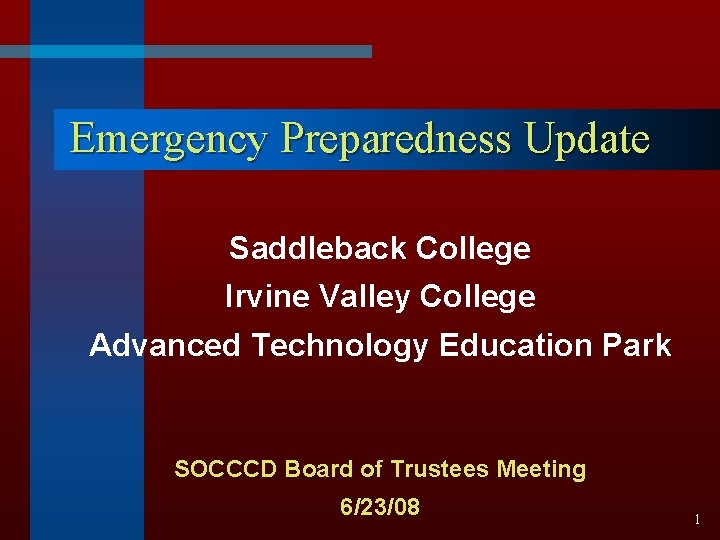 Emergency Preparedness Update

Saddleback College
Irvine Valley College
Advanced Technology Education Park

SOCCCD Board of Trustees Meeting
6/23/08

1